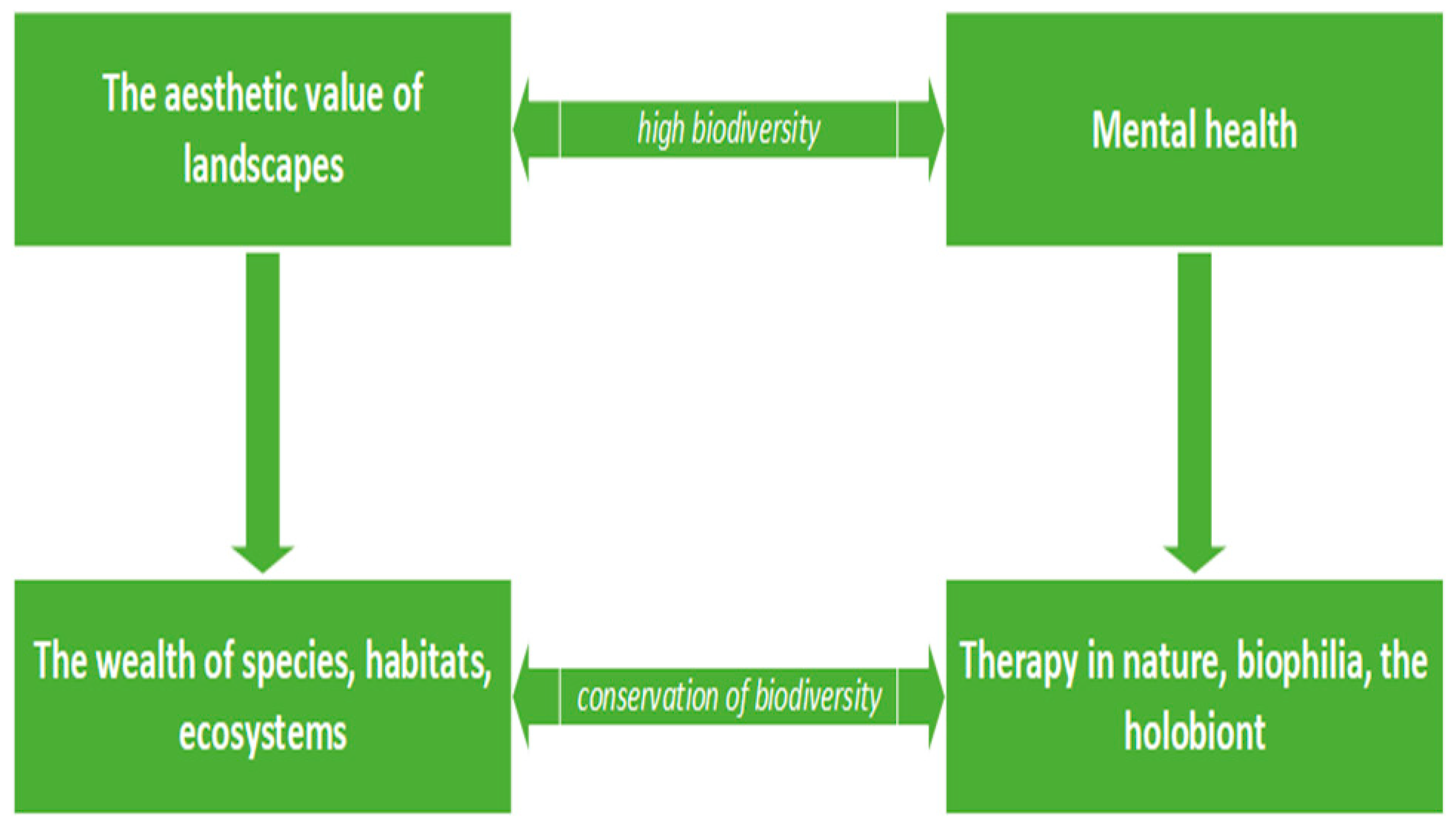 The aesthetic value of landscapes

high biodiversity

Mental health

The wealth of species, habitats, ecosystems

conservation of biodiversity

Therapy in nature, biophilia, the holobiont